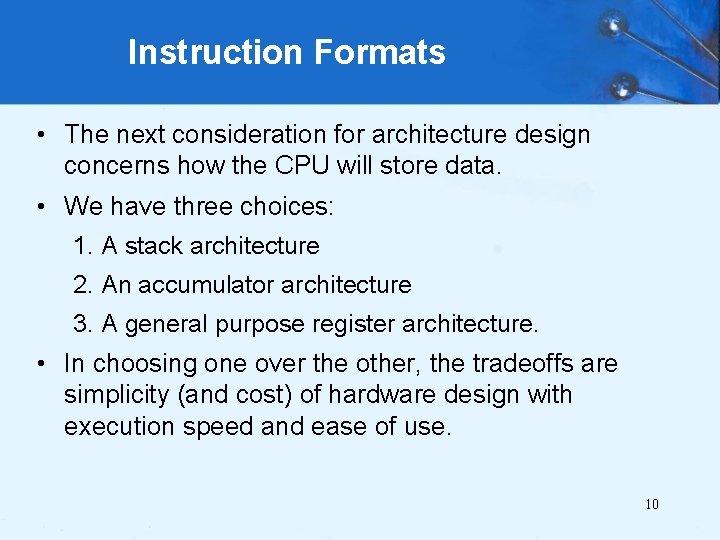 Instruction Formats

• The next consideration for architecture design concerns how the CPU will store data.

• We have three choices:

1. A stack architecture

2. An accumulator architecture

3. A general purpose register architecture.

• In choosing one over the other, the tradeoffs are simplicity (and cost) of hardware design with execution speed and ease of use.

10